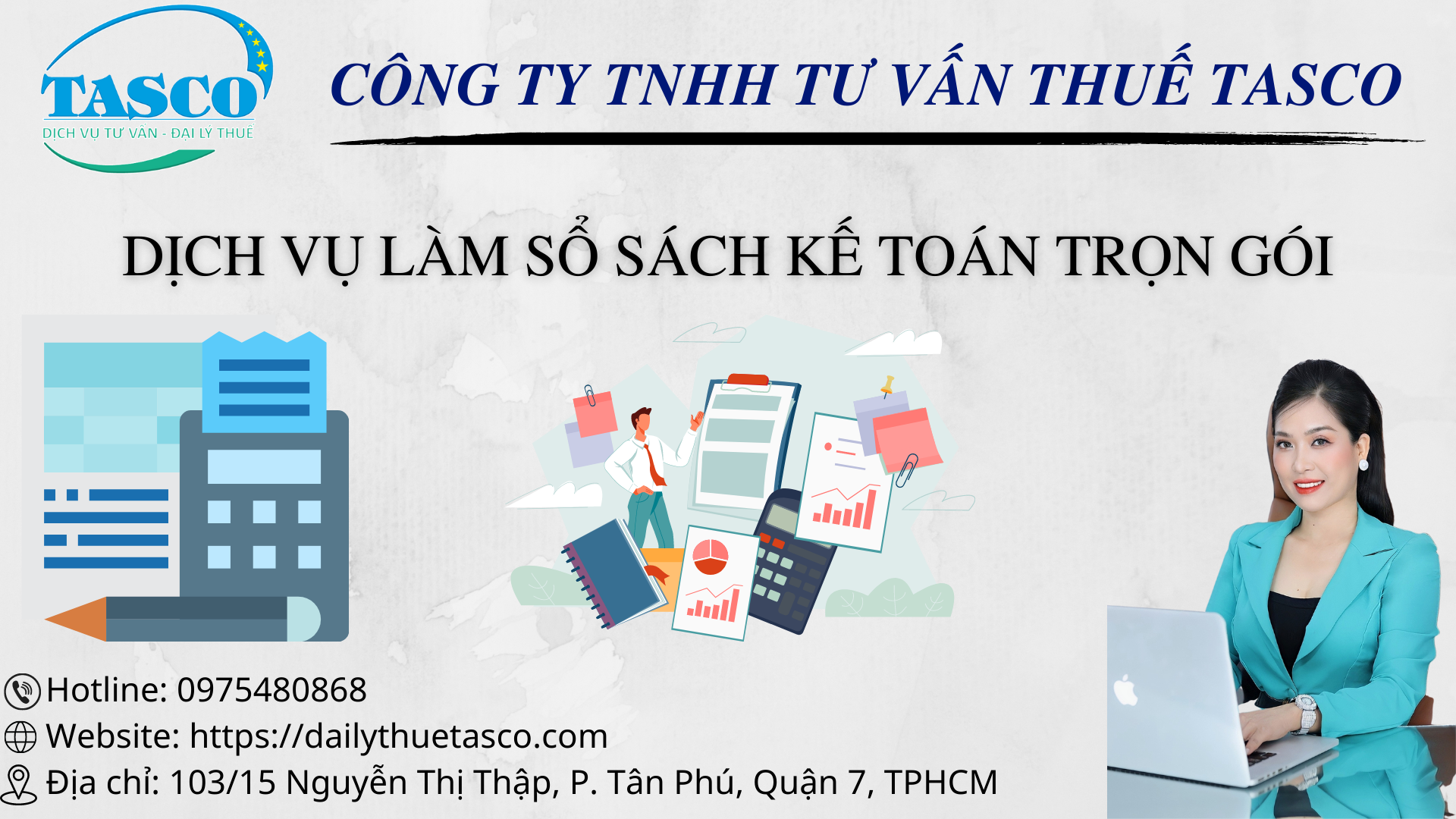 TASCO
DỊCH VỤ TƯ VẤN - ĐẠI LÝ THUẾ

CÔNG TY TNHH TƯ VẤN THUẾ TASCO

DỊCH VỤ LÀM SỔ SÁCH KẾ TOÁN TRỌN GÓI

Hotline: 0975480868
Website: https://dailythuetasco.com
Địa chỉ: 103/15 Nguyễn Thị Thập, P. Tân Phú, Quận 7, TPHCM